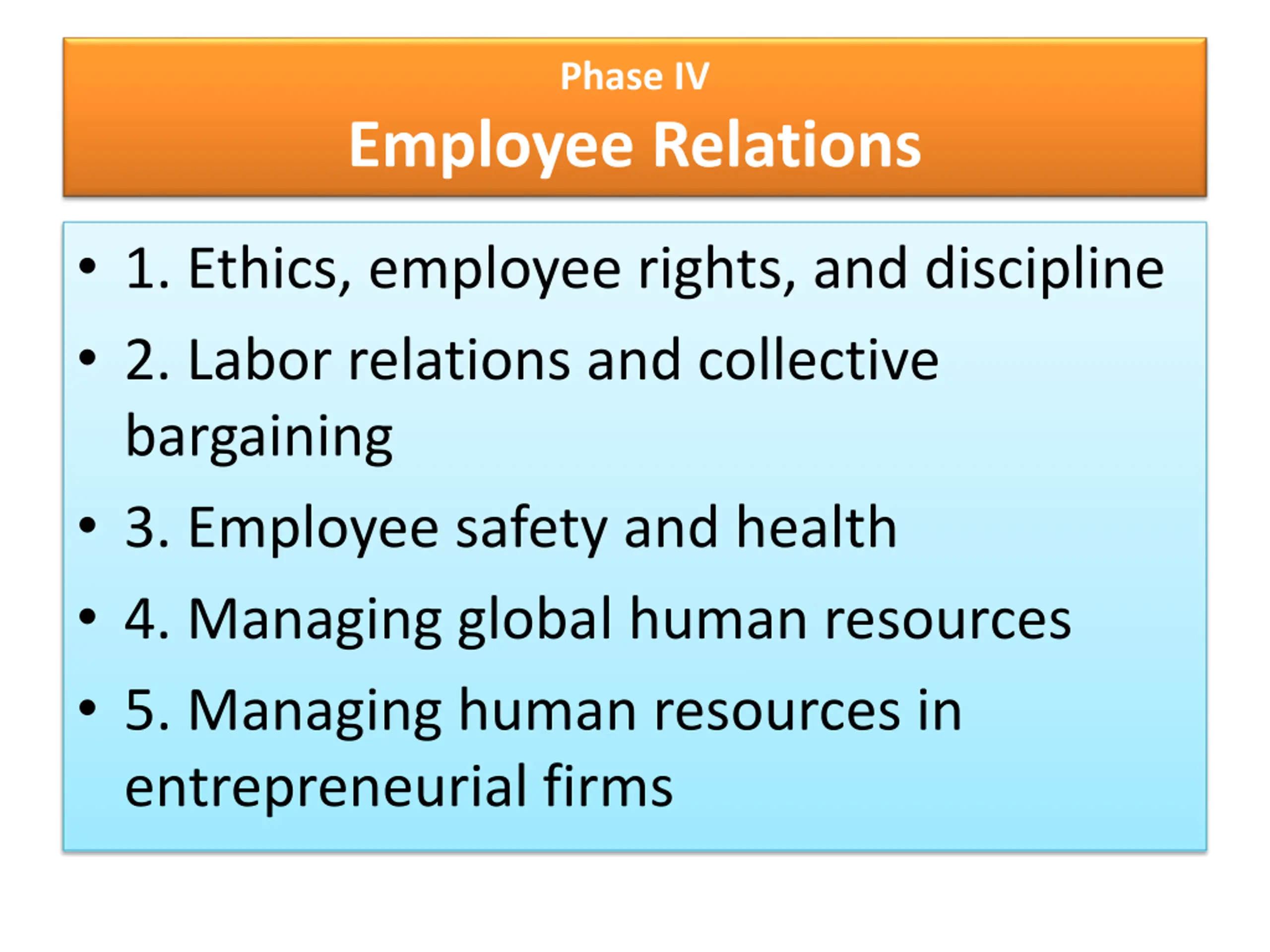 Phase IV
Employee Relations

• 1. Ethics, employee rights, and discipline
• 2. Labor relations and collective bargaining
• 3. Employee safety and health
• 4. Managing global human resources
• 5. Managing human resources in entrepreneurial firms